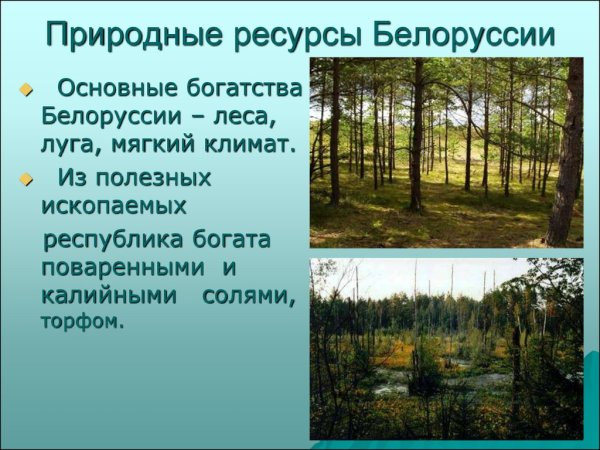 Природные ресурсы Белоруссии

Основные богатства Белоруссии – леса, луга, мягкий климат.

Из полезных ископаемых

республика богата поваренными и калийными солями, торфом.